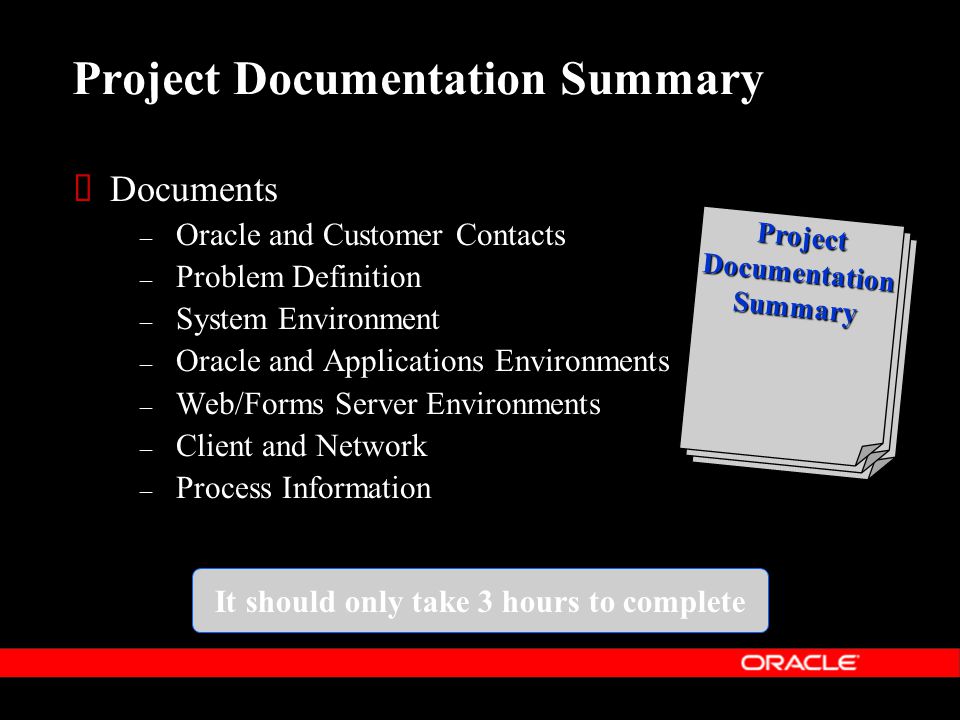 Project Documentation Summary

Documents
– Oracle and Customer Contacts
– Problem Definition
– System Environment
– Oracle and Applications Environments
– Web/Forms Server Environments
– Client and Network
– Process Information

Project Documentation Summary

It should only take 3 hours to complete

ORACLE